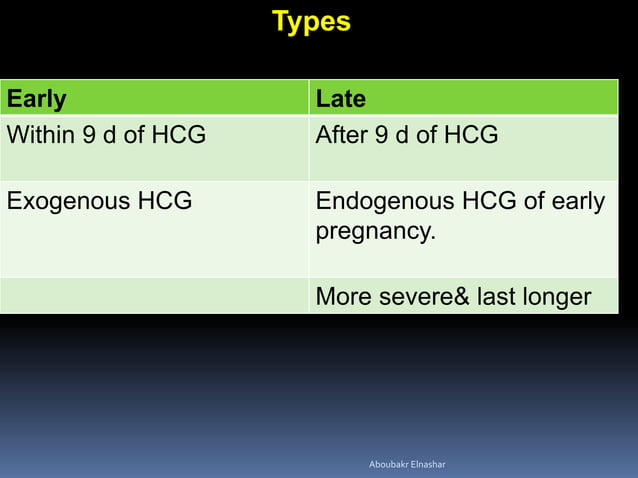 Types

| Early | Late |
|---|---|
| Within 9 d of HCG | After 9 d of HCG |
| Exogenous HCG | Endogenous HCG of early pregnancy. |
| | More severe& last longer |

Aboubakr Elnashar